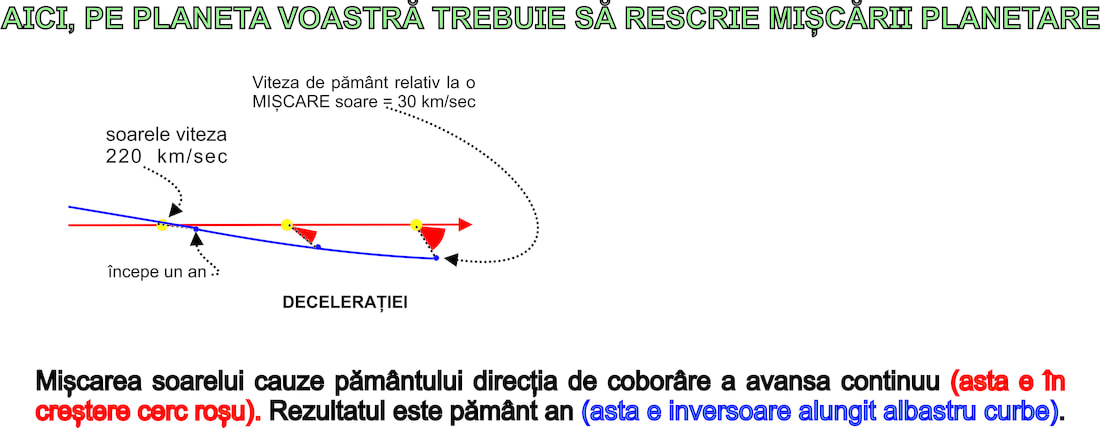 AICI, PE PLANETA VOASTRĂ TREBUIE SĂ RESCRIE MIȘCĂRII PLANETARE

Viteza de pământ relativ la o MIȘCARE soare = 30 km/sec

soarele viteza 220 km/sec

începe un an

DECELERAȚIEI

Mișcarea soarelui cauze pământului direcția de coborâre a avansa continuu (asta e în creștere cerc roșu). Rezultatul este pământ an (asta e inversoare alungit albastru curbe).